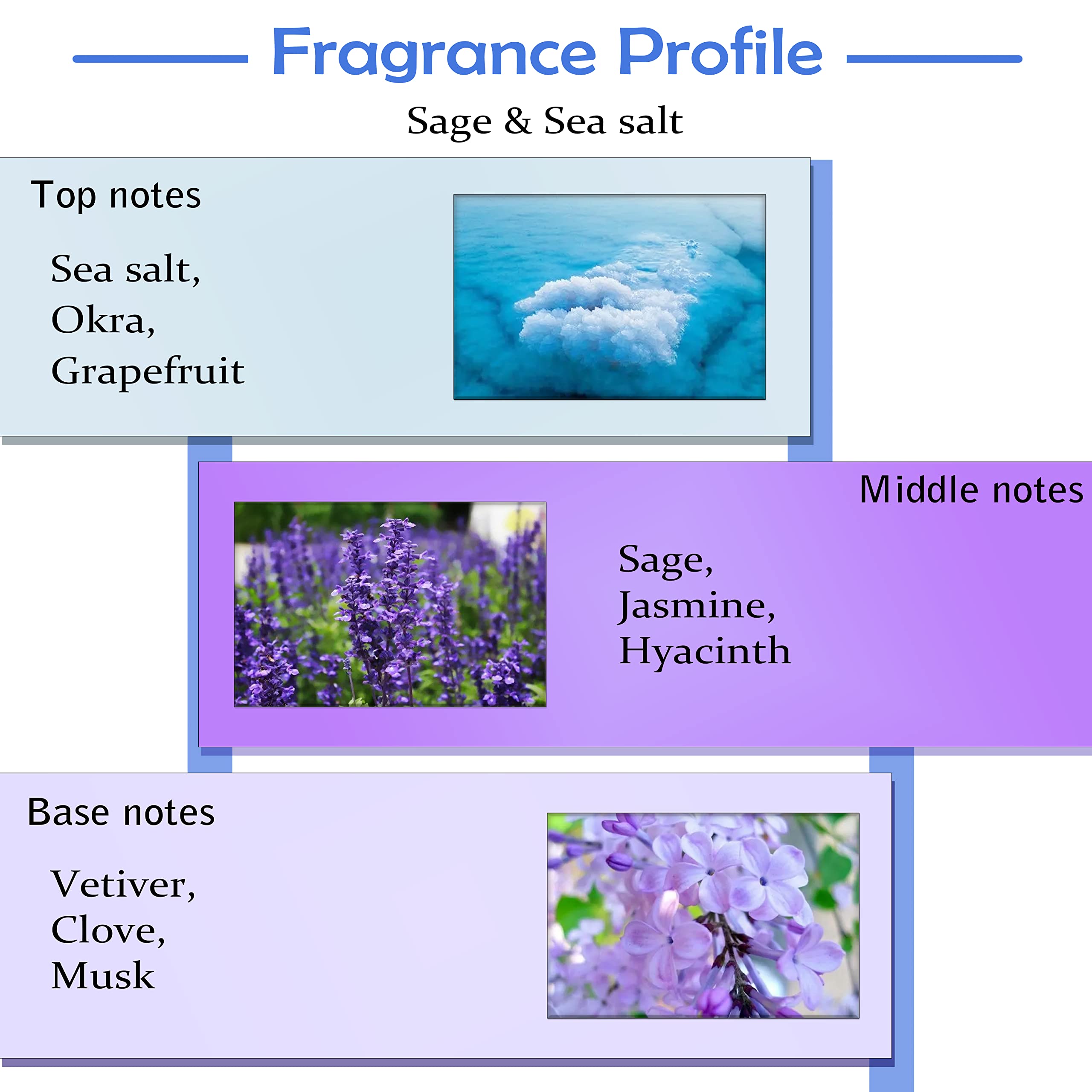 Fragrance Profile

Sage & Sea salt

Top notes

Sea salt,
Okra,
Grapefruit

Middle notes

Sage,
Jasmine,
Hyacinth

Base notes

Vetiver,
Clove,
Musk